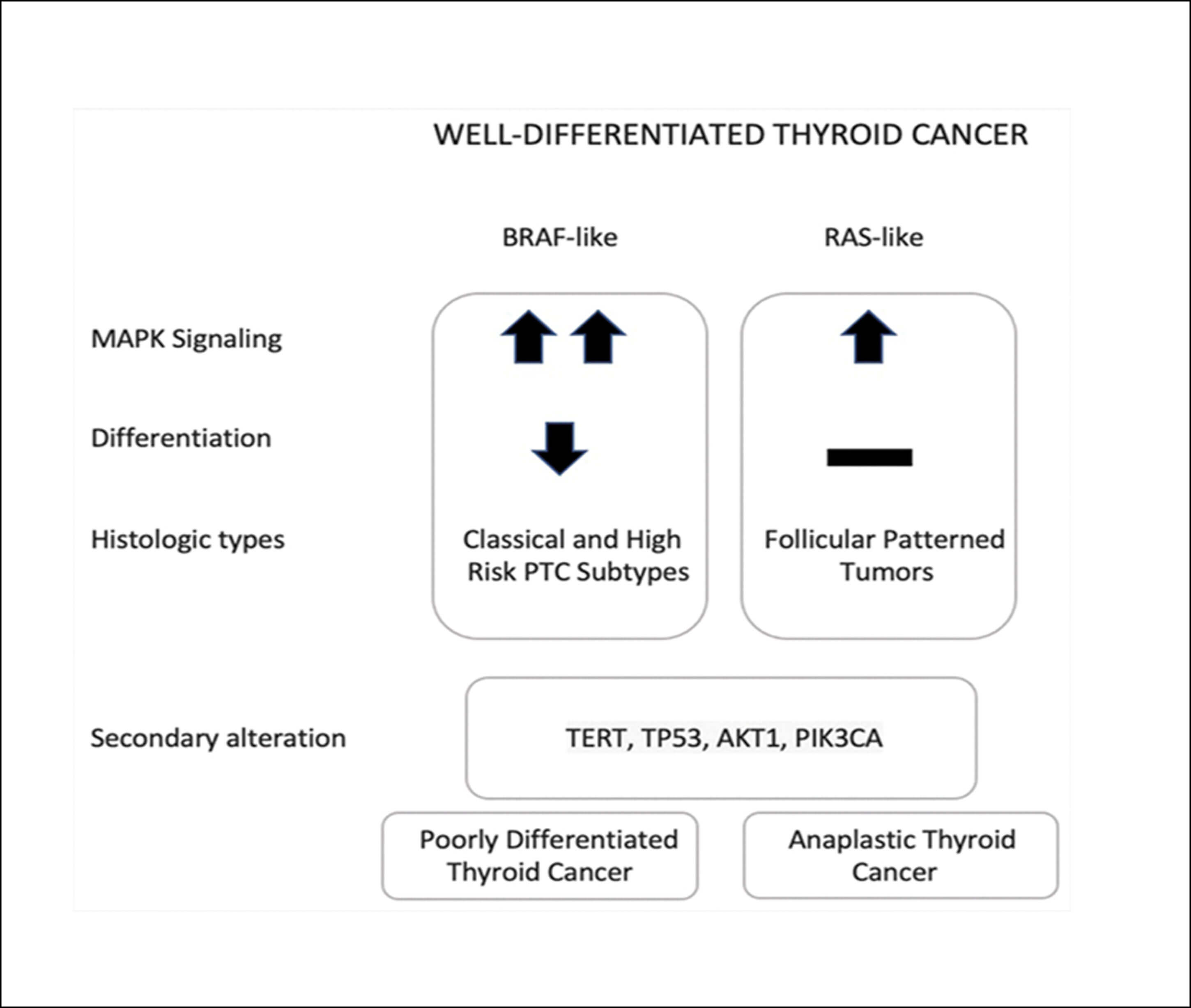 WELL-DIFFERENTIATED THYROID CANCER

BRAF-like

RAS-like

MAPK Signaling

Differentiation

Histologic types

Classical and High Risk PTC Subtypes

Follicular Patterned Tumors

Secondary alteration

TERT, TP53, AKT1, PIK3CA

Poorly Differentiated Thyroid Cancer

Anaplastic Thyroid Cancer